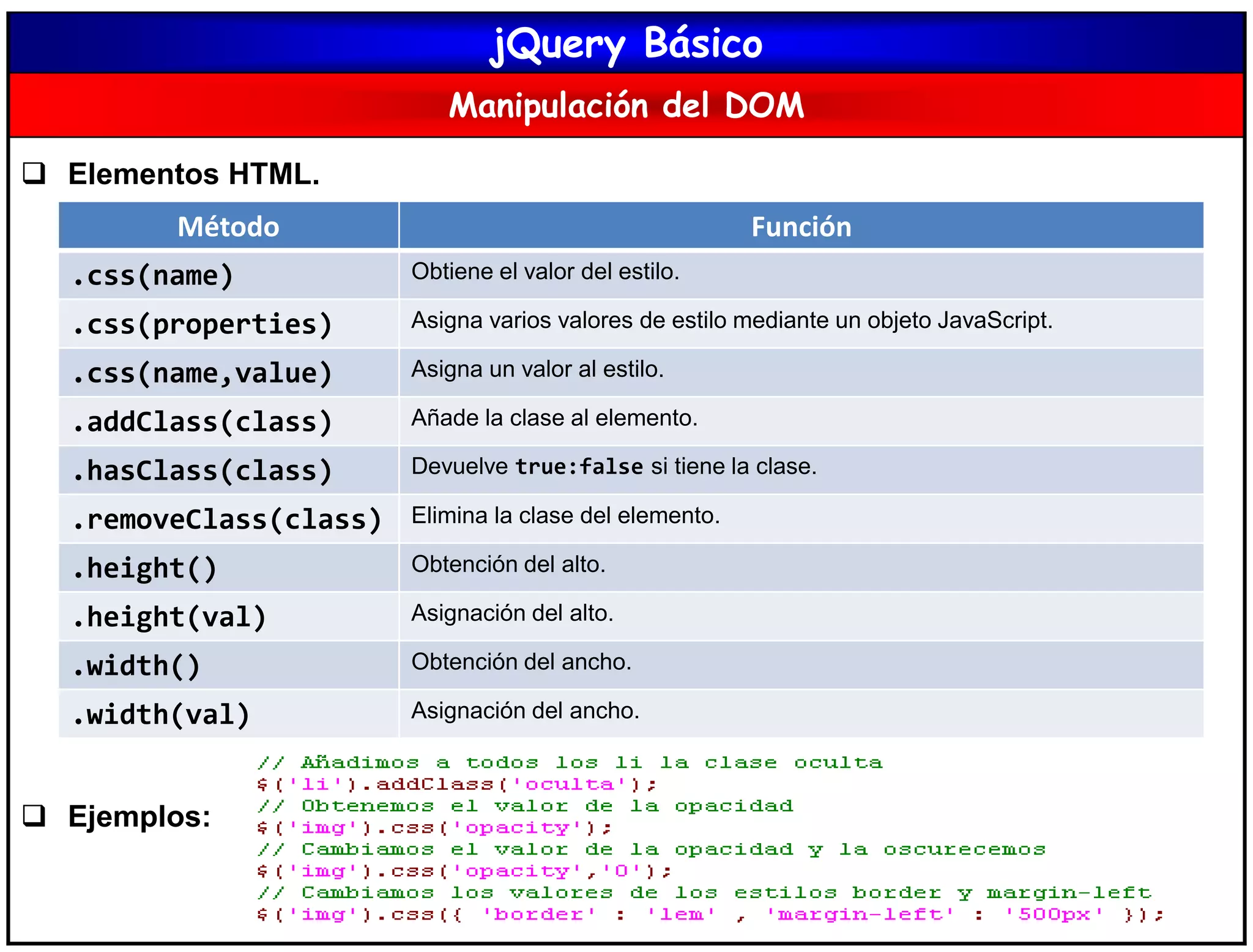 jQuery Básico

Manipulación del DOM

❑ Elementos HTML.

| Método | Función |
|---|---|
| .css(name) | Obtiene el valor del estilo. |
| .css(properties) | Asigna varios valores de estilo mediante un objeto JavaScript. |
| .css(name,value) | Asigna un valor al estilo. |
| .addClass(class) | Añade la clase al elemento. |
| .hasClass(class) | Devuelve true:false si tiene la clase. |
| .removeClass(class) | Elimina la clase del elemento. |
| .height() | Obtención del alto. |
| .height(val) | Asignación del alto. |
| .width() | Obtención del ancho. |
| .width(val) | Asignación del ancho. |

❑ Ejemplos:

// Añadimos a todos los li la clase oculta
$('li').addClass('oculta');
// Obtenemos el valor de la opacidad
$('img').css('opacity');
// Cambiamos el valor de la opacidad y la oscurecemos
$('img').css('opacity','0');
// Cambiamos los valores de los estilos border y margin-left
$('img').css({ 'border' : '1em' , 'margin-left' : '500px' });